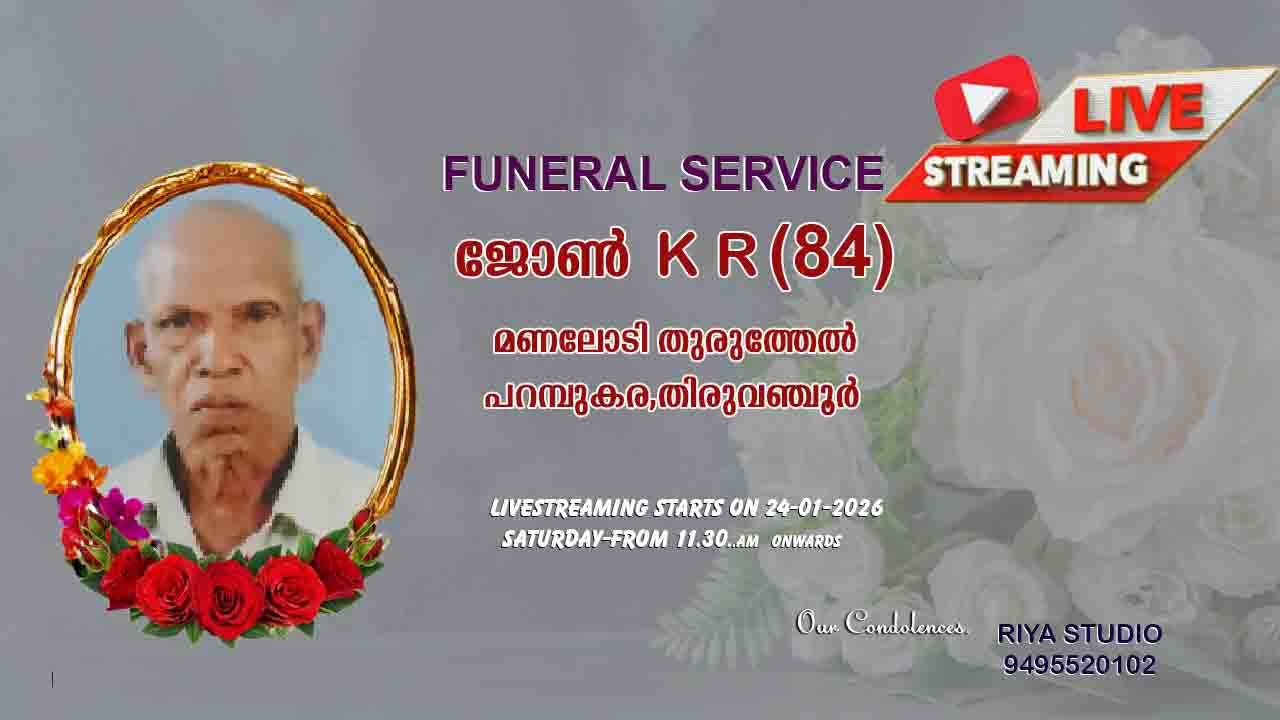 LIVE
STREAMING

FUNERAL SERVICE

ജോൺ K R (84)

മണലോടി തുരുത്തേൽ
പറമ്പുകര,തിരുവഞ്ചൂർ

LIVESTREAMING STARTS ON 24-01-2026
SATURDAY-FROM 11.30..AM ONWARDS

Our Condolences.

RIYA STUDIO
9495520102